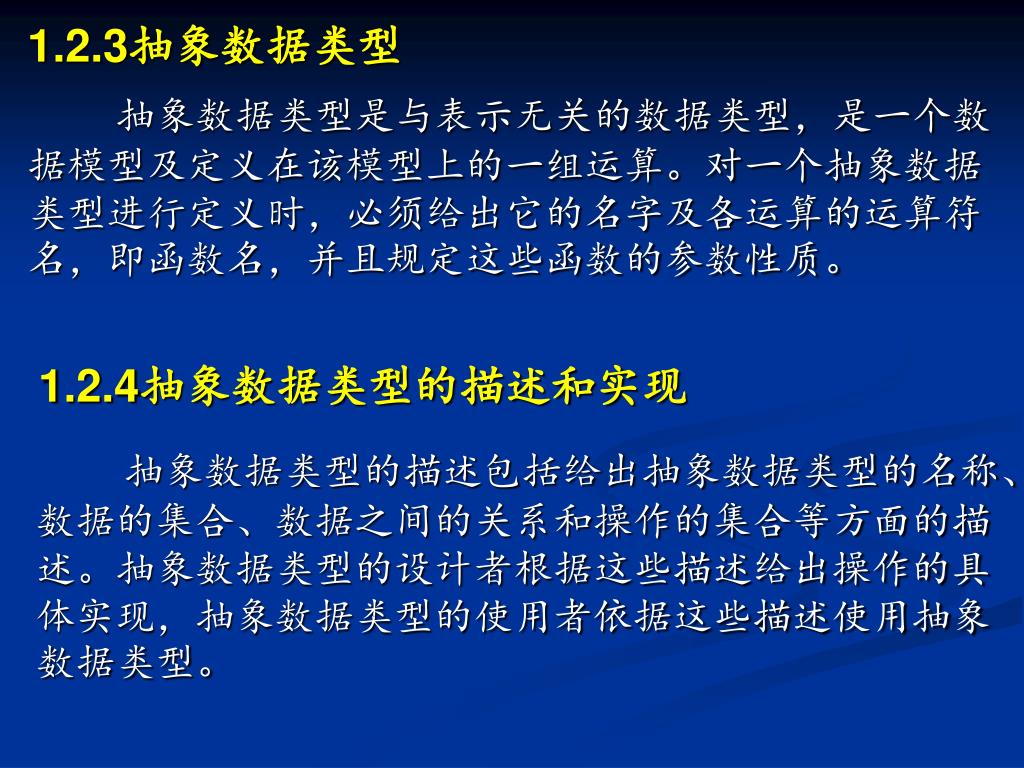 1.2.3抽象数据类型

抽象数据类型是与表示无关的数据类型，是一个数据模型及定义在该模型上的一组运算。对一个抽象数据类型进行定义时，必须给出它的名字及各运算的运算符名，即函数名，并且规定这些函数的参数性质。

1.2.4抽象数据类型的描述和实现

抽象数据类型的描述包括给出抽象数据类型的名称、数据的集合、数据之间的关系和操作的集合等方面的描述。抽象数据类型的设计者根据这些描述给出操作的具体实现，抽象数据类型的使用者依据这些描述使用抽象数据类型。